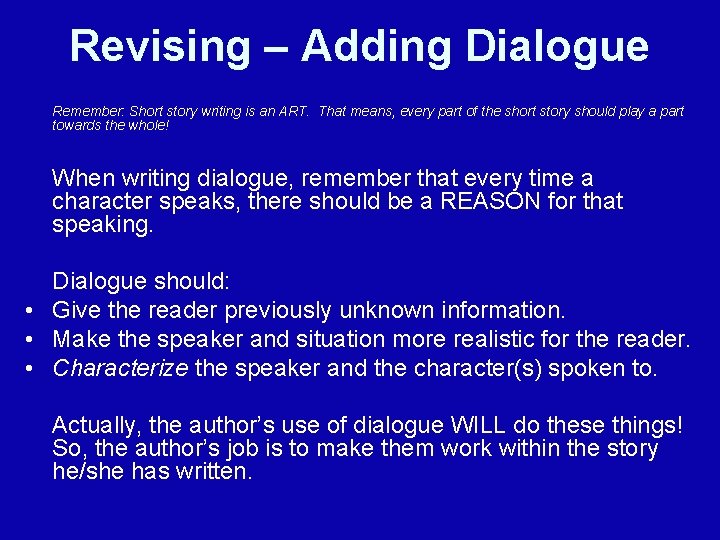 Revising – Adding Dialogue

Remember: Short story writing is an ART. That means, every part of the short story should play a part towards the whole!

When writing dialogue, remember that every time a character speaks, there should be a REASON for that speaking.

Dialogue should:
• Give the reader previously unknown information.
• Make the speaker and situation more realistic for the reader.
• Characterize the speaker and the character(s) spoken to.

Actually, the author's use of dialogue WILL do these things! So, the author's job is to make them work within the story he/she has written.